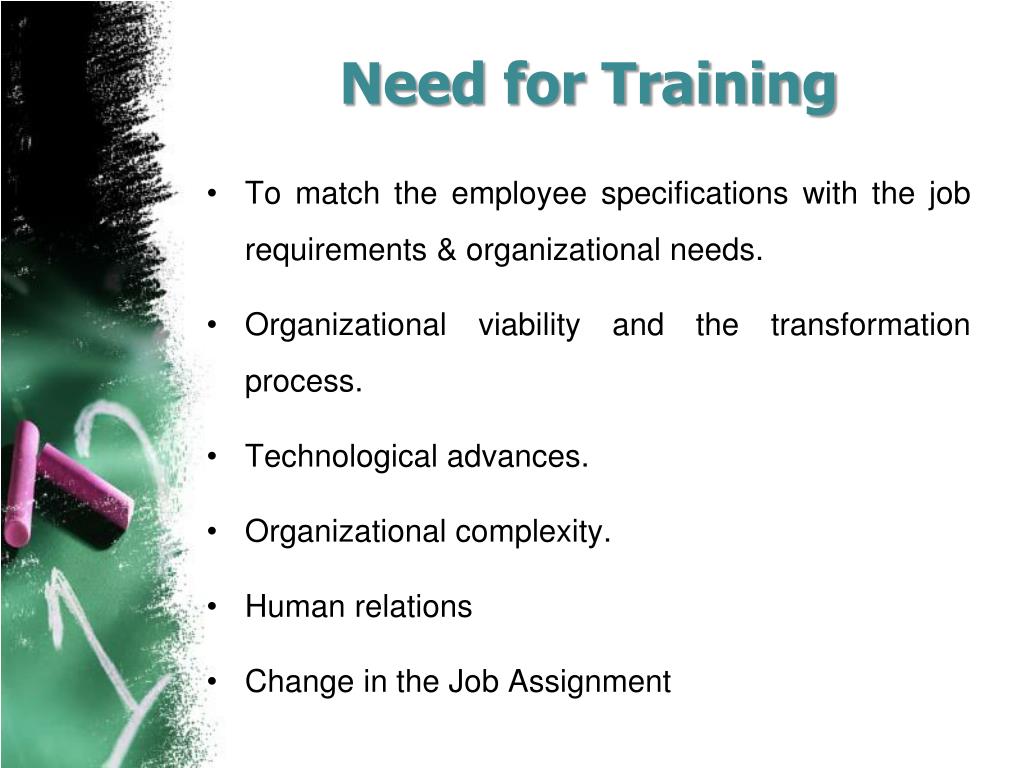 Need for Training

• To match the employee specifications with the job requirements & organizational needs.

• Organizational viability and the transformation process.

• Technological advances.

• Organizational complexity.

• Human relations

• Change in the Job Assignment